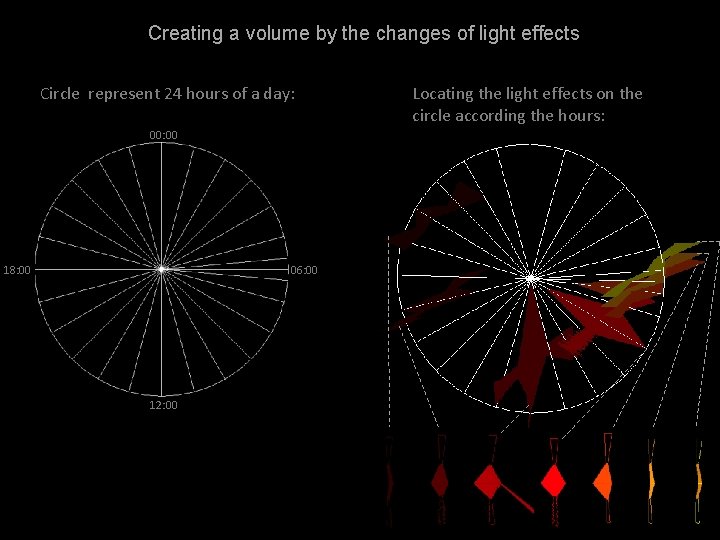 Creating a volume by the changes of light effects

Circle represent 24 hours of a day:

00:00

18:00

06:00

12:00

Locating the light effects on the circle according the hours: